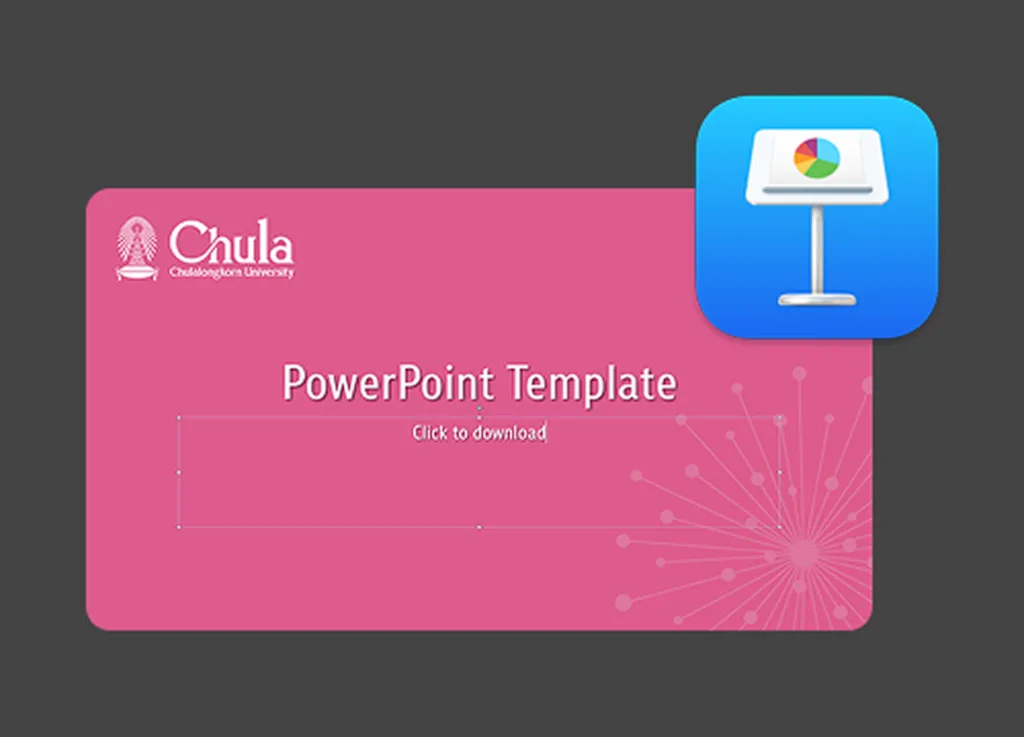 Chula
Chulalongkorn University

PowerPoint Template

Click to download